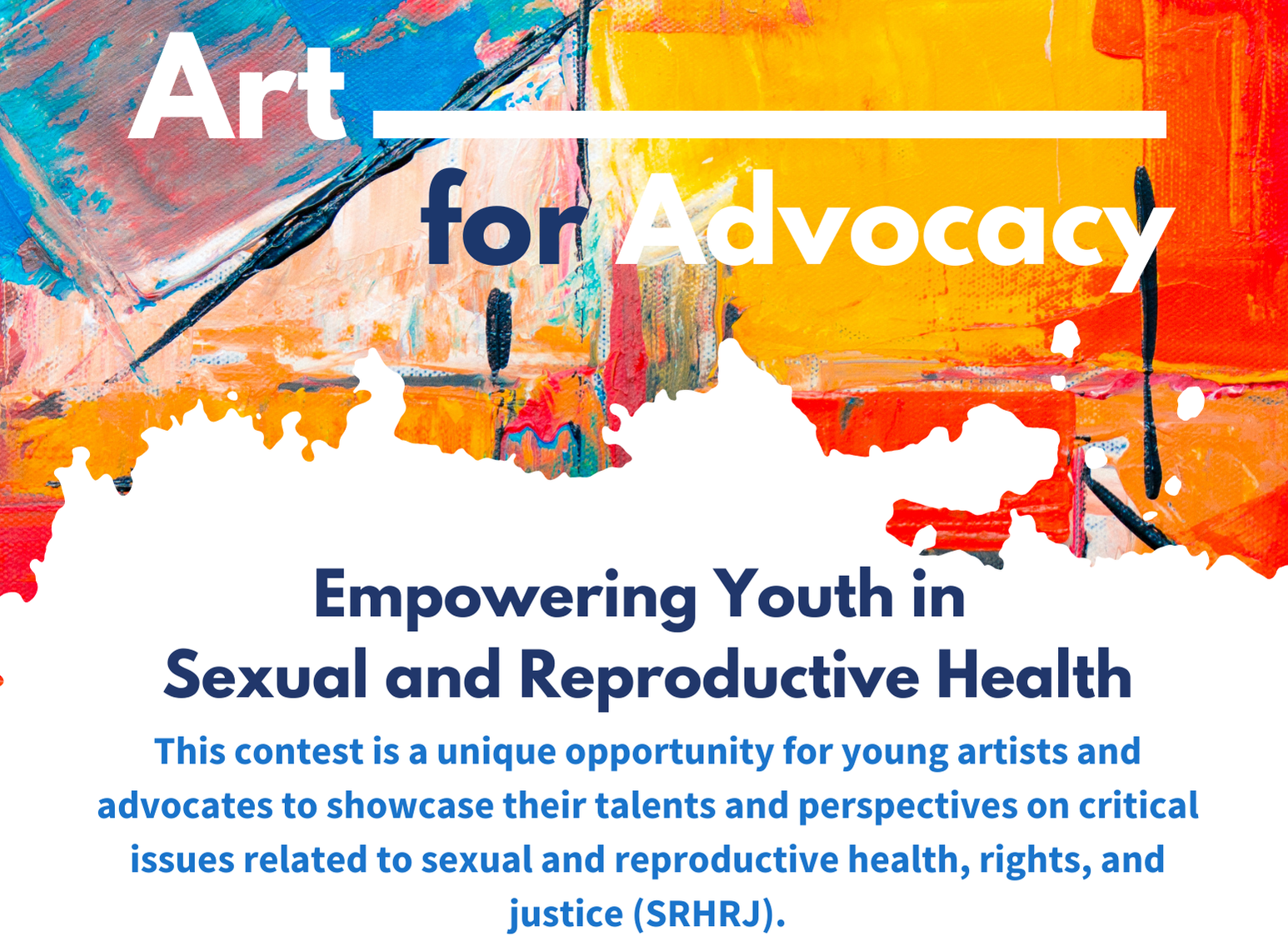 Art

for Advocacy

Empowering Youth in Sexual and Reproductive Health

This contest is a unique opportunity for young artists and advocates to showcase their talents and perspectives on critical issues related to sexual and reproductive health, rights, and justice (SRHRJ).